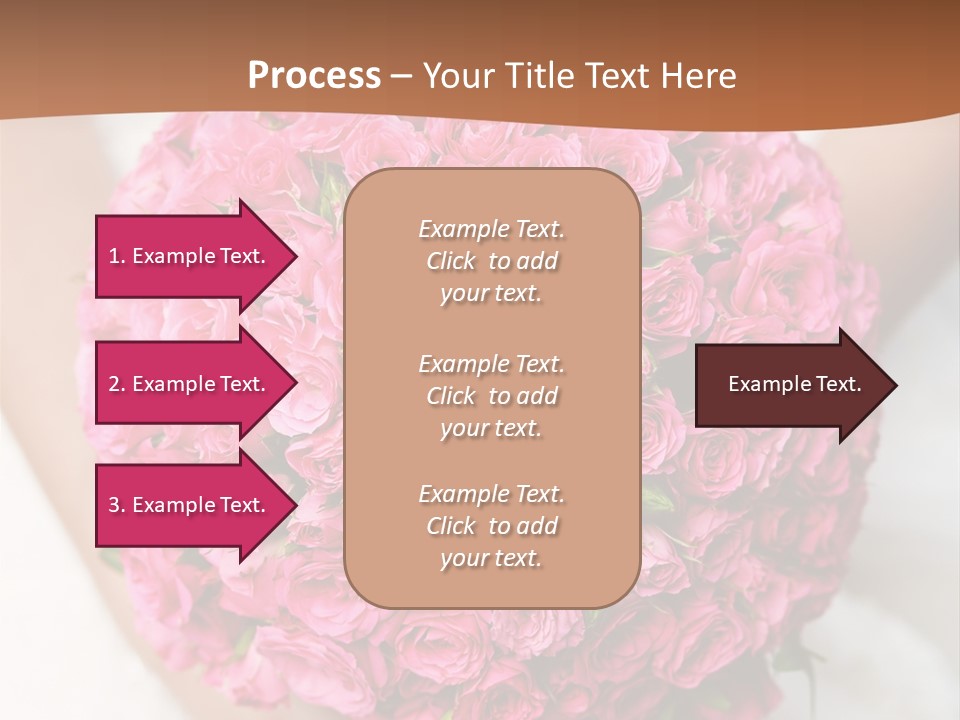 Process – Your Title Text Here

1. Example Text.

2. Example Text.

3. Example Text.

Example Text. Click to add your text.

Example Text. Click to add your text.

Example Text. Click to add your text.

Example Text.